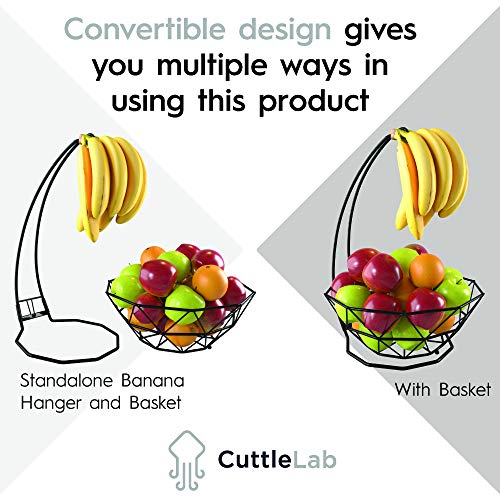 Convertible design gives you multiple ways in using this product

Standalone Banana Hanger and Basket

With Basket

CuttleLab